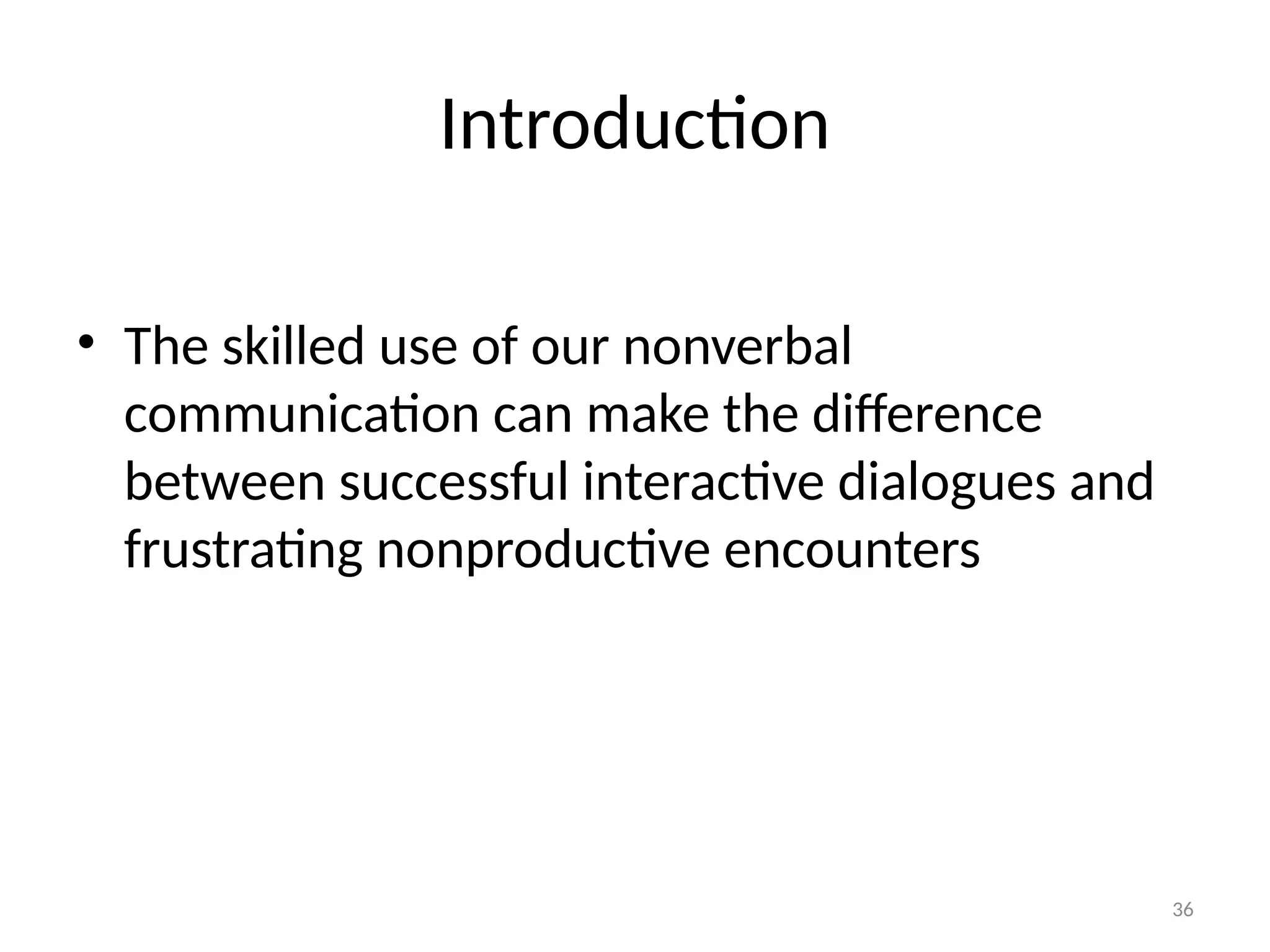 Introduction

• The skilled use of our nonverbal communication can make the difference between successful interactive dialogues and frustrating nonproductive encounters

36